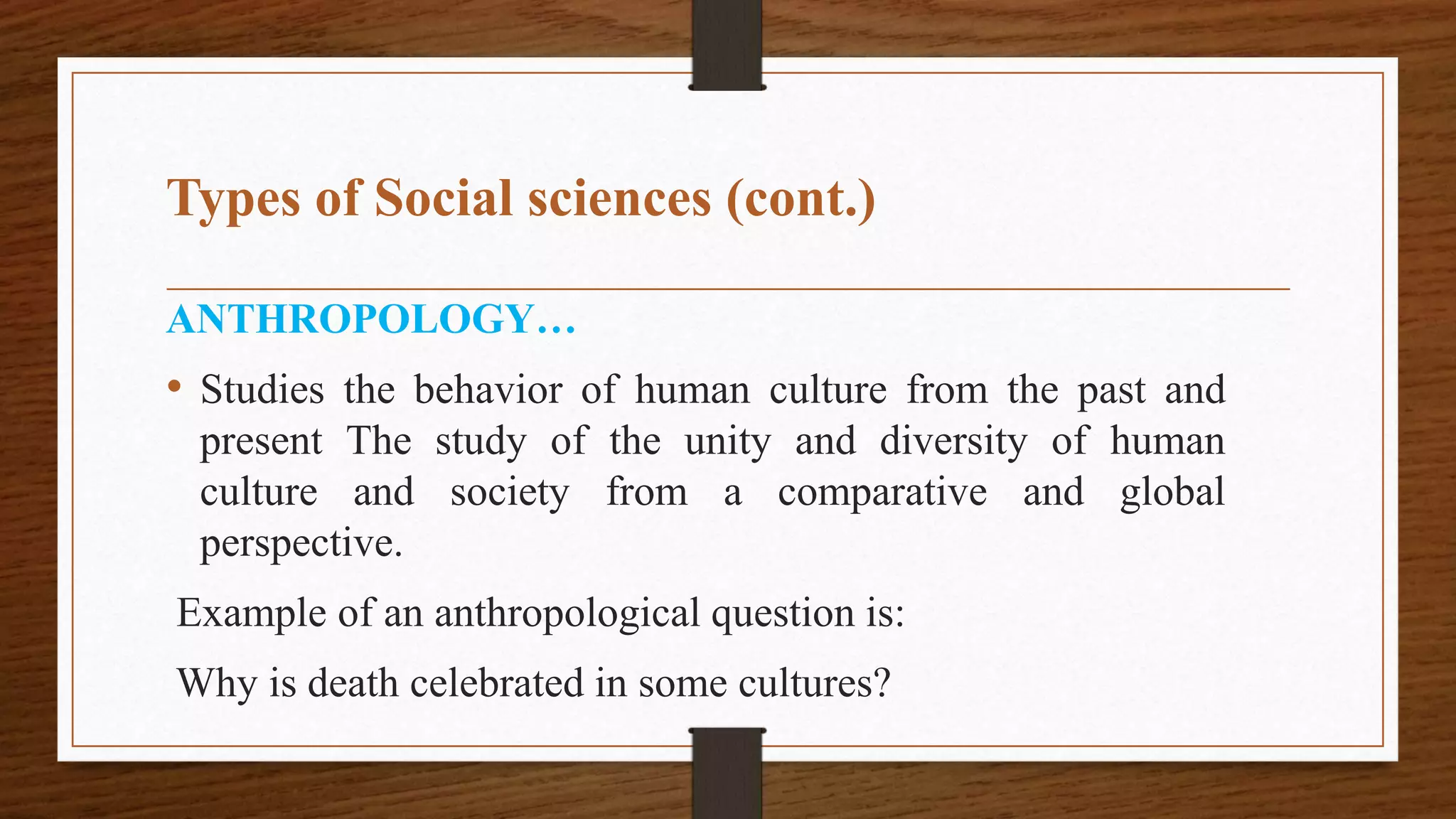 Types of Social sciences (cont.)

ANTHROPOLOGY…

• Studies the behavior of human culture from the past and present The study of the unity and diversity of human culture and society from a comparative and global perspective.

Example of an anthropological question is:

Why is death celebrated in some cultures?